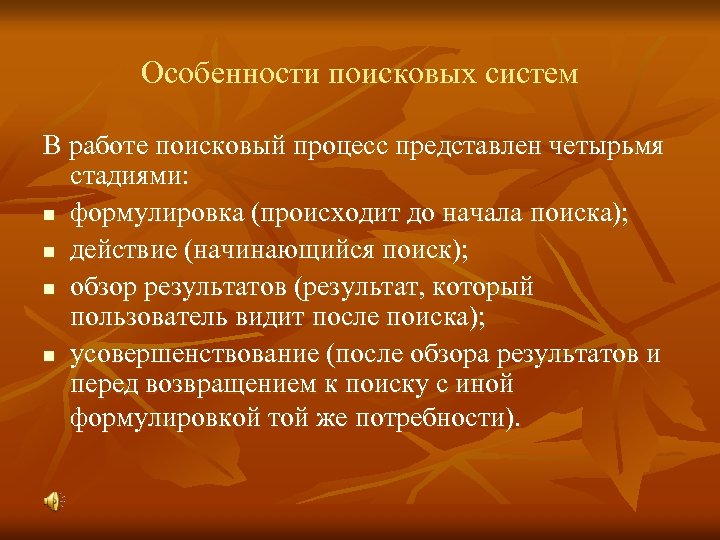 Особенности поисковых систем

В работе поисковый процесс представлен четырьмя стадиями:

- формулировка (происходит до начала поиска);
- действие (начинающийся поиск);
- обзор результатов (результат, который пользователь видит после поиска);
- усовершенствование (после обзора результатов и перед возвращением к поиску с иной формулировкой той же потребности).